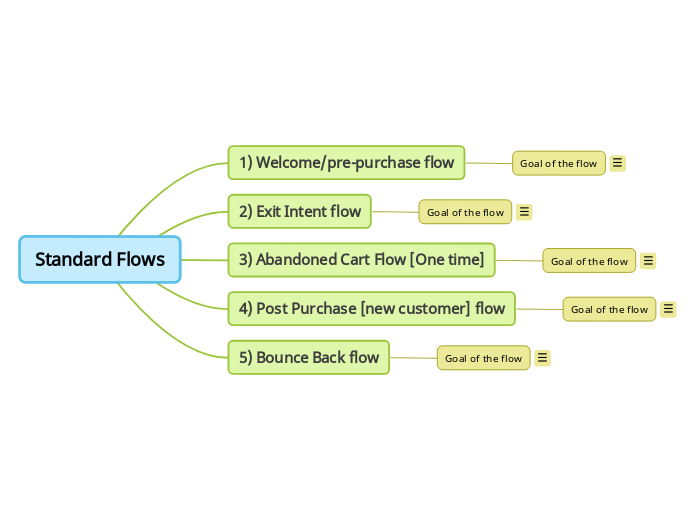 Standard Flows

1) Welcome/pre-purchase flow

Goal of the flow

2) Exit Intent flow

Goal of the flow

3) Abandoned Cart Flow [One time]

Goal of the flow

4) Post Purchase [new customer] flow

Goal of the flow

5) Bounce Back flow

Goal of the flow